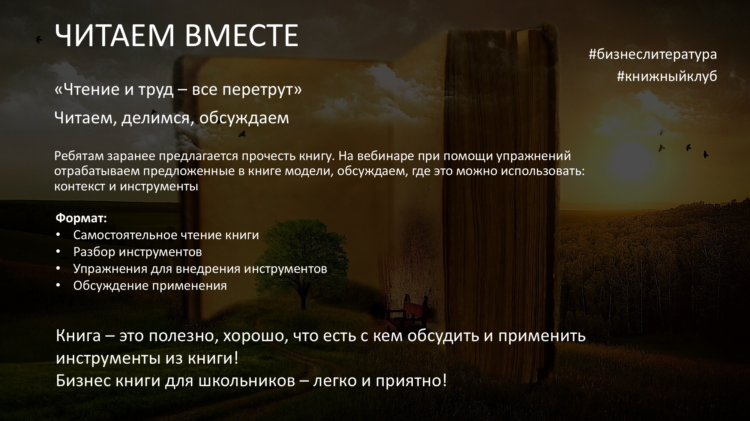 ЧИТАЕМ ВМЕСТЕ

#бизнеслитература
#книжныйклуб

«Чтение и труд – все перетрут»

Читаем, делимся, обсуждаем

Ребятам заранее предлагается прочесть книгу. На вебинаре при помощи упражнений отрабатываем предложенные в книге модели, обсуждаем, где это можно использовать: контекст и инструменты

Формат:
• Самостоятельное чтение книги
• Разбор инструментов
• Упражнения для внедрения инструментов
• Обсуждение применения

Книга – это полезно, хорошо, что есть с кем обсудить и применить инструменты из книги!
Бизнес книги для школьников – легко и приятно!